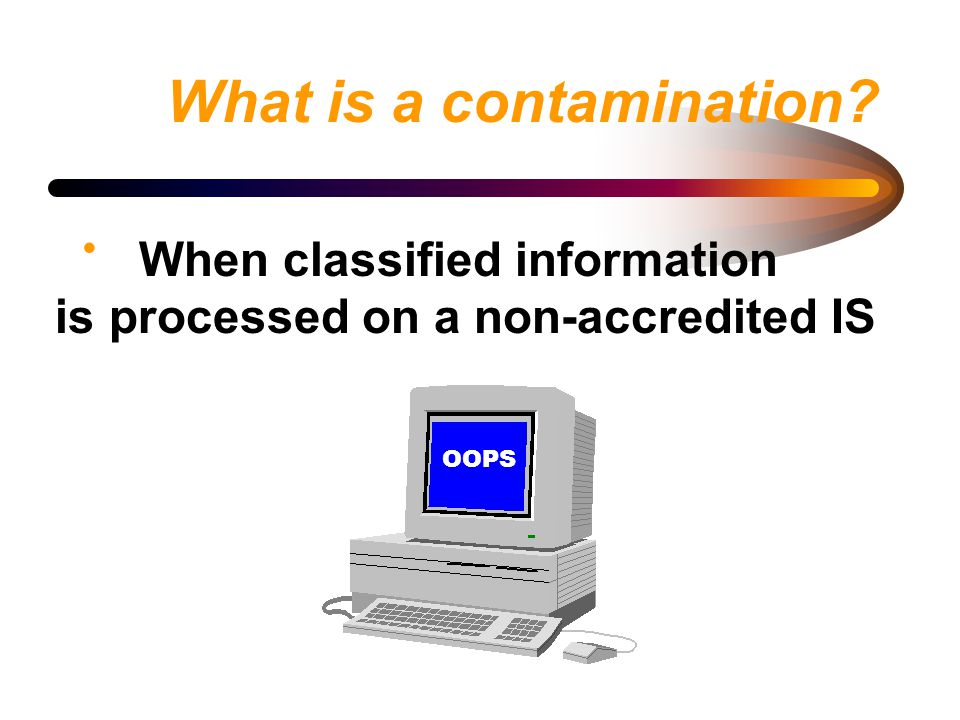 What is a contamination?

• When classified information is processed on a non-accredited IS

OOPS